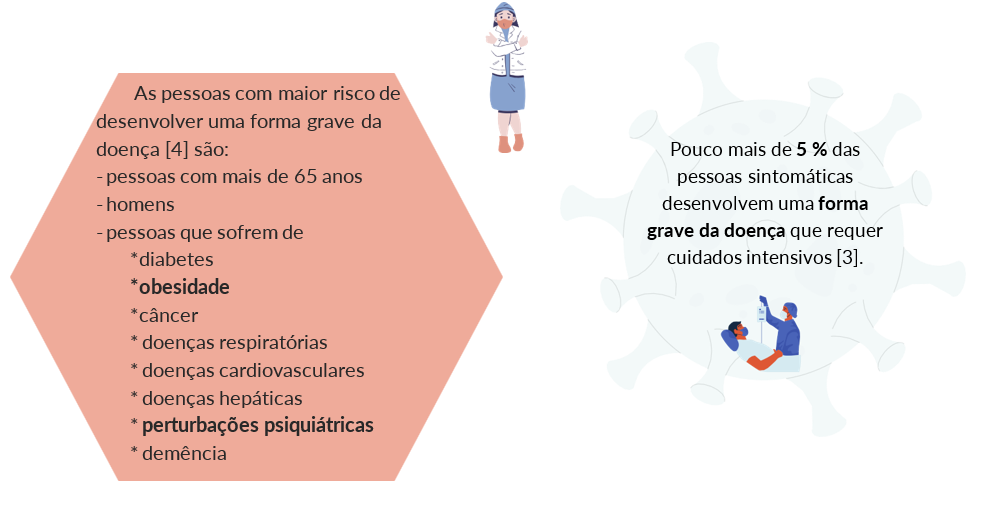 As pessoas com maior risco de desenvolver uma forma grave da doença [4] são:
- pessoas com mais de 65 anos
- homens
- pessoas que sofrem de
*diabetes
*obesidade
*câncer
* doenças respiratórias
* doenças cardiovasculares
* doenças hepáticas
* perturbações psiquiátricas
* demência

Pouco mais de 5 % das pessoas sintomáticas desenvolvem uma forma grave da doença que requer cuidados intensivos [3].